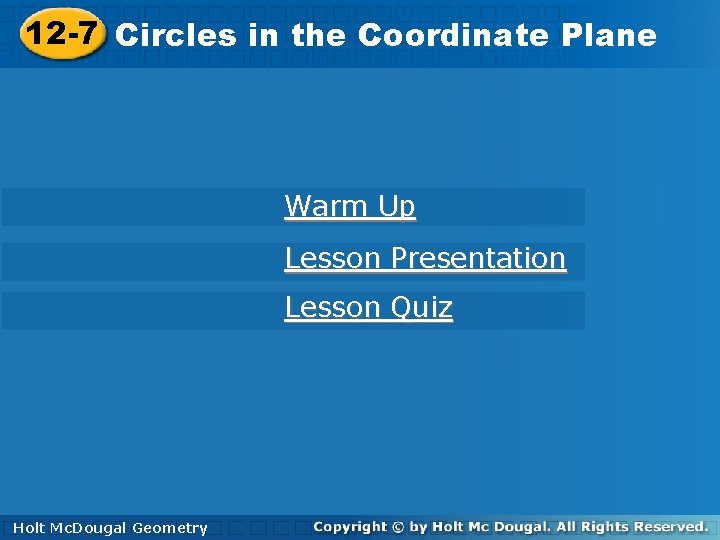 12-7 Circles in the Coordinate Plane

Warm Up

Lesson Presentation

Lesson Quiz

Holt McDougal Geometry

Copyright © by Holt Mc Dougal. All Rights Reserved.